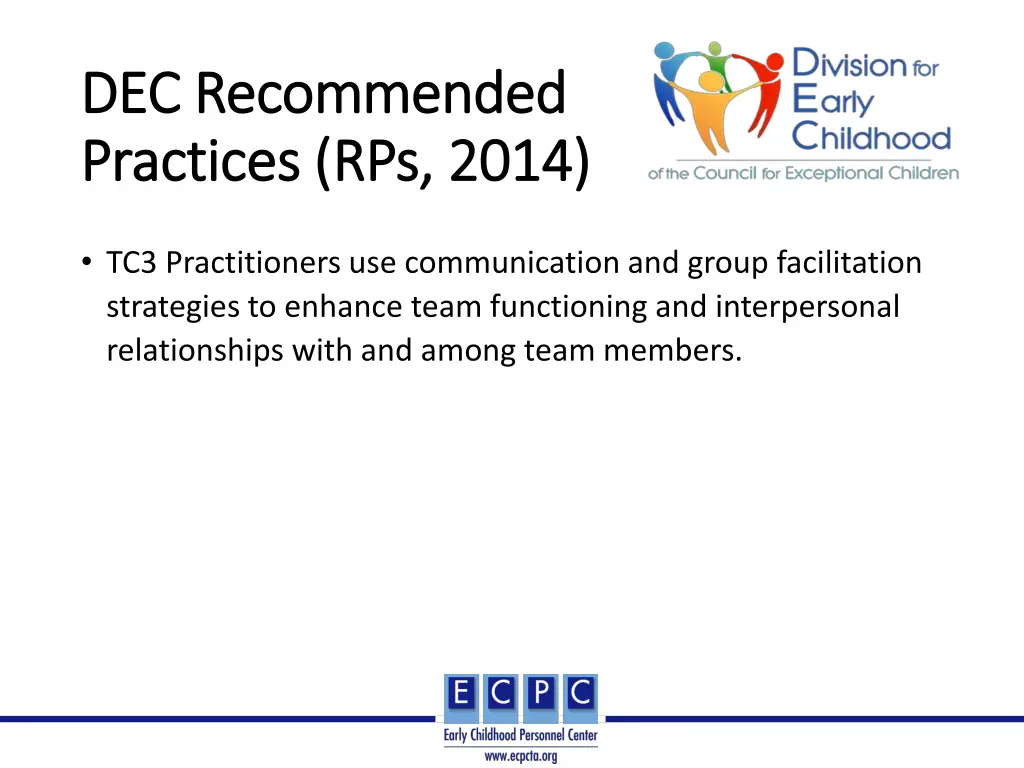 DEC Recommended Practices (RPs, 2014)

Division for Early Childhood
of the Council for Exceptional Children

• TC3 Practitioners use communication and group facilitation strategies to enhance team functioning and interpersonal relationships with and among team members.

E C P C
Early Childhood Personnel Center
www.ecpcta.org